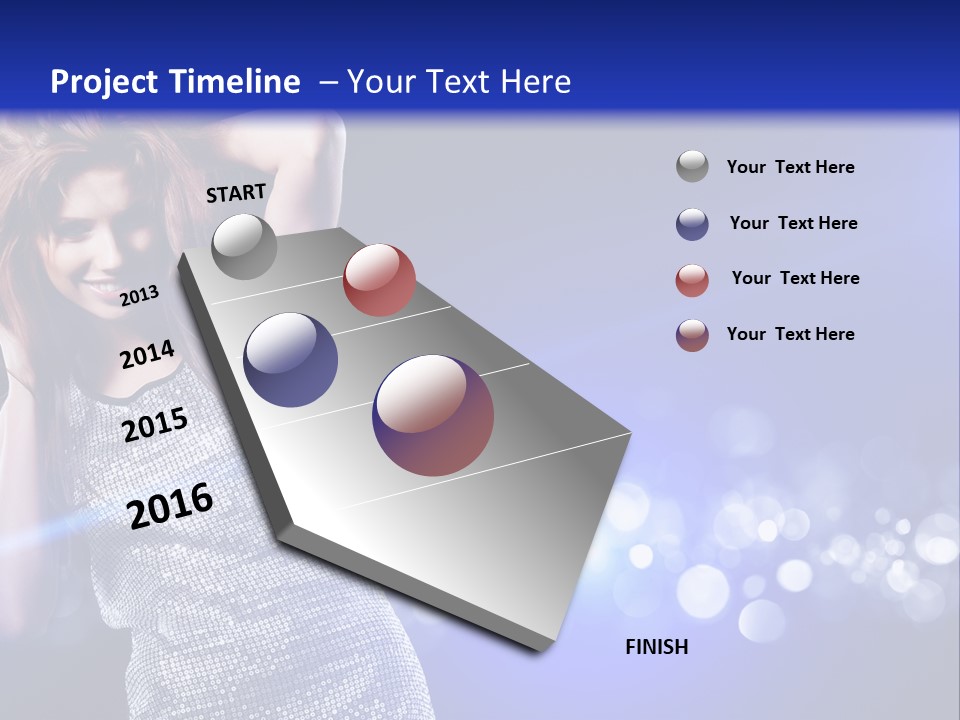 Project Timeline – Your Text Here

START

2013

2014

2015

2016

FINISH

Your Text Here

Your Text Here

Your Text Here

Your Text Here